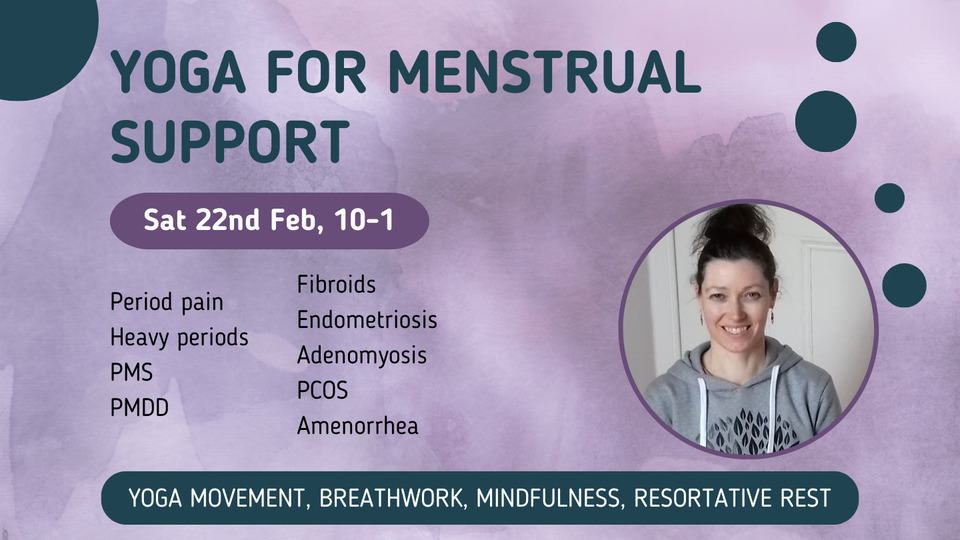 YOGA FOR MENSTRUAL SUPPORT

Sat 22nd Feb, 10-1

Period pain
Heavy periods
PMS
PMDD

Fibroids
Endometriosis
Adenomyosis
PCOS
Amenorrhea

YOGA MOVEMENT, BREATHWORK, MINDFULNESS, RESORTATIVE REST